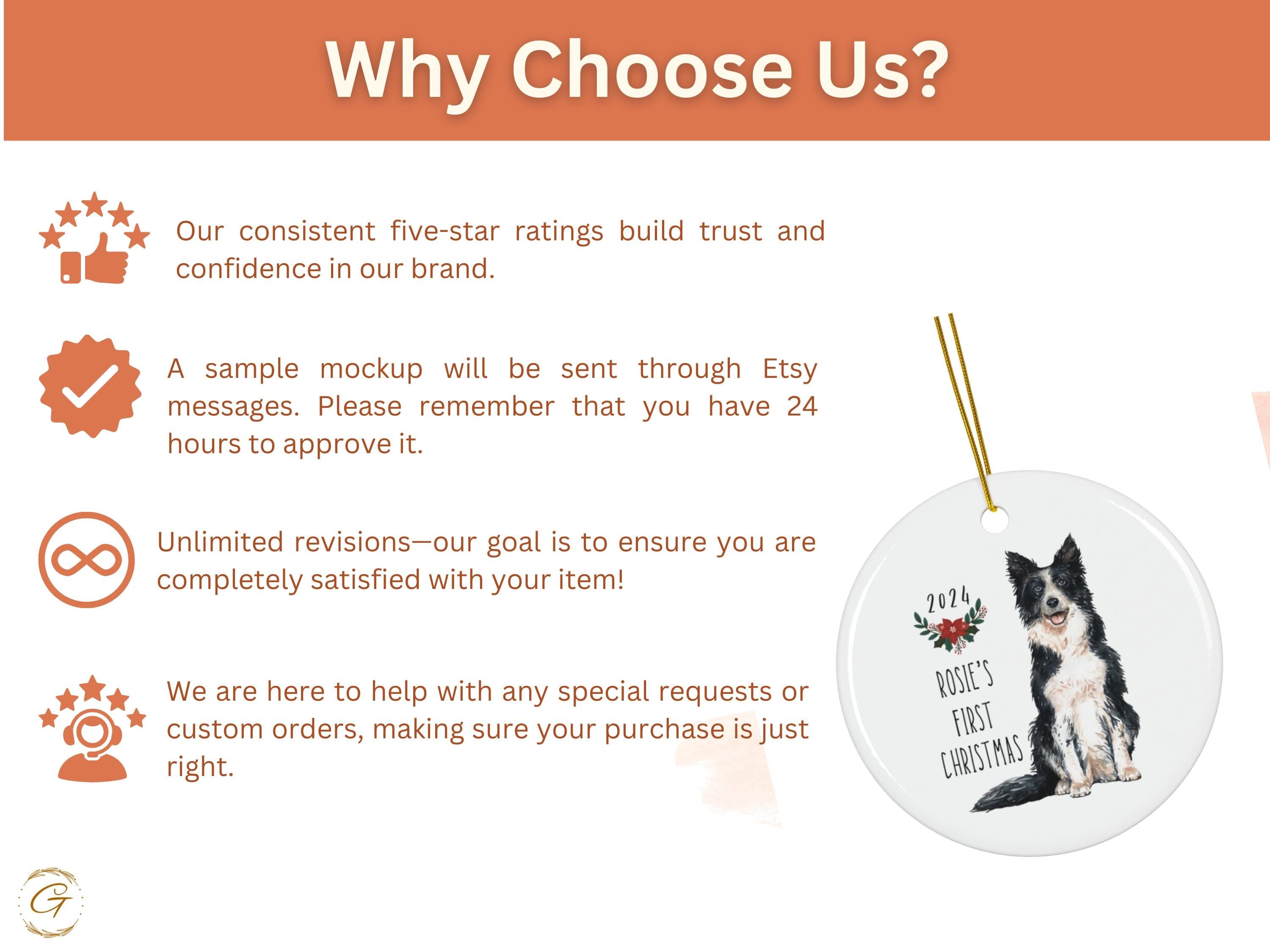 Why Choose Us?

Our consistent five-star ratings build trust and confidence in our brand.

A sample mockup will be sent through Etsy messages. Please remember that you have 24 hours to approve it.

Unlimited revisions—our goal is to ensure you are completely satisfied with your item!

We are here to help with any special requests or custom orders, making sure your purchase is just right.

2024

ROSIE'S FIRST CHRISTMAS

G